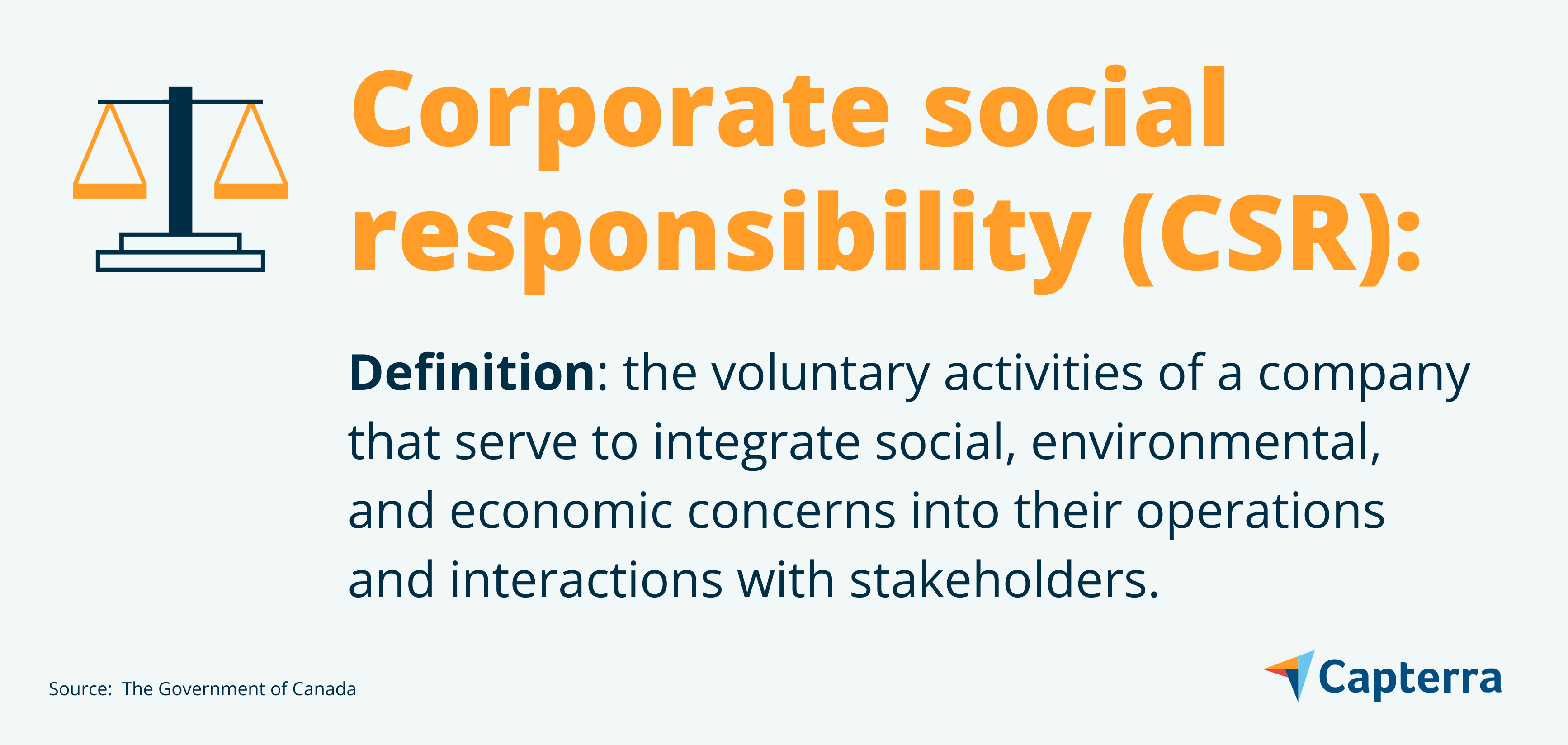 Corporate social responsibility (CSR):

Definition: the voluntary activities of a company that serve to integrate social, environmental, and economic concerns into their operations and interactions with stakeholders.

Source: The Government of Canada

Capterra